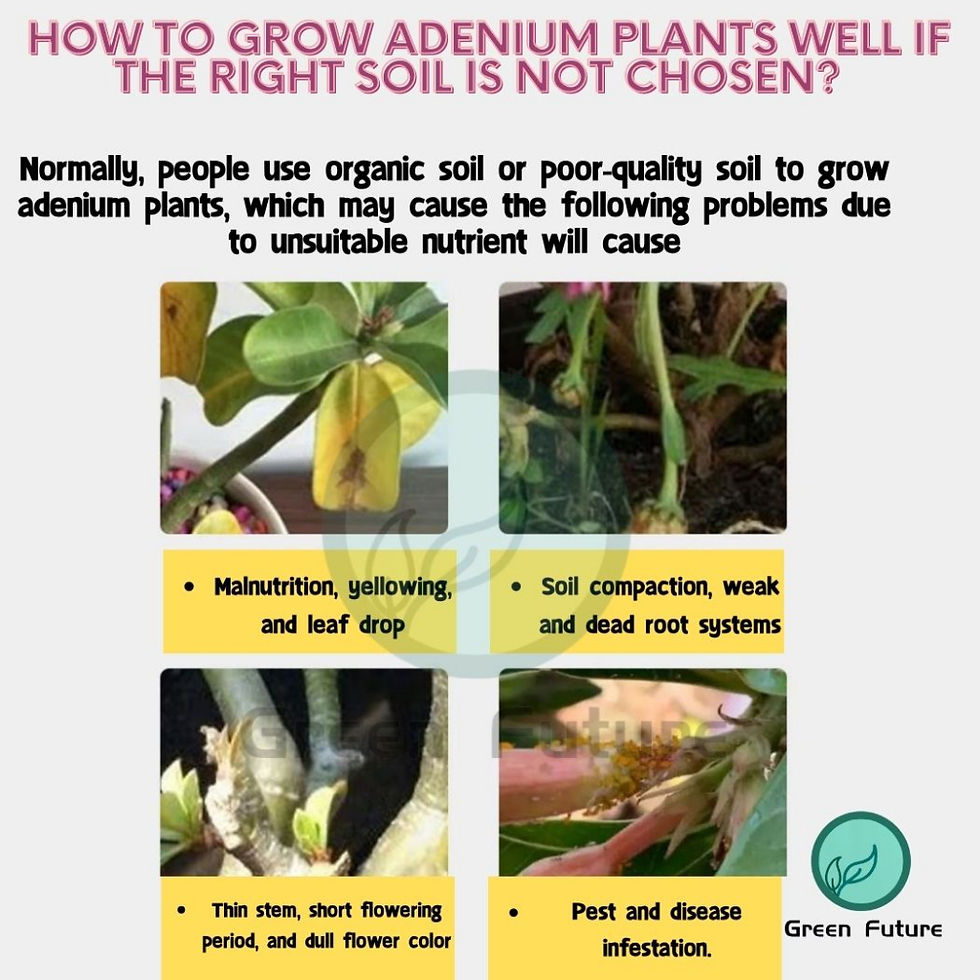 HOW TO GROW ADENIUM PLANTS WELL IF THE RIGHT SOIL IS NOT CHOSEN?

Normally, people use organic soil or poor-quality soil to grow adenium plants, which may cause the following problems due to unsuitable nutrient will cause

• Malnutrition, yellowing, and leaf drop

• Soil compaction, weak and dead root systems

Green Future

• Thin stem, short flowering period, and dull flower color

• Pest and disease infestation.

Green Future